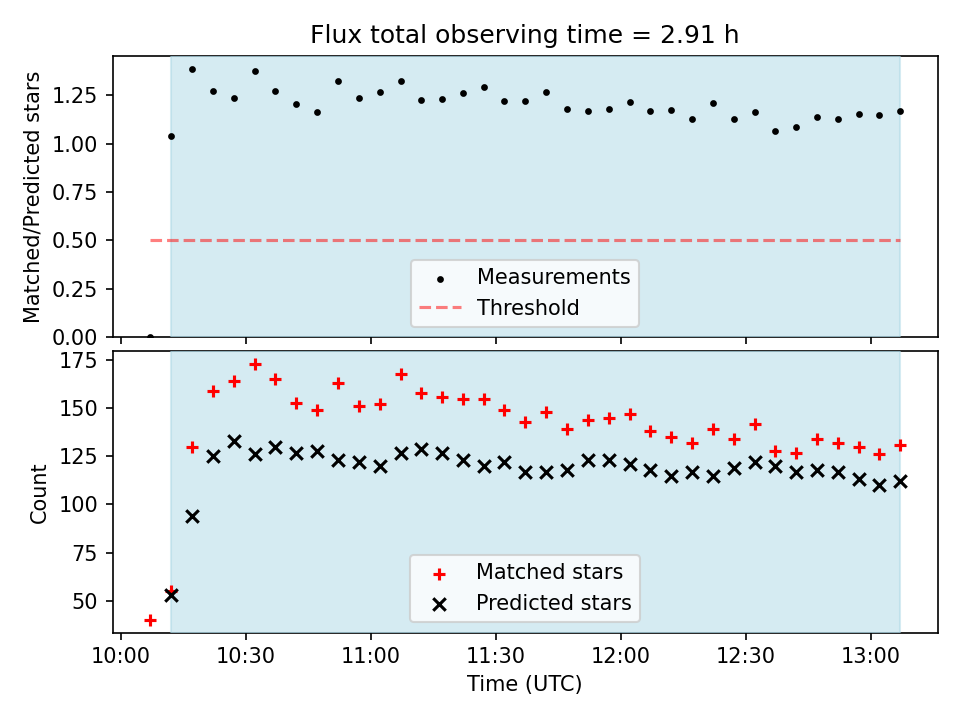 Flux total observing time = 2.91 h

Matched/Predicted stars

1.25
1.00
0.75
0.50
0.25
0.00

Measurements
Threshold

Count

175
150
125
100
75
50

Matched stars
Predicted stars

10:00 10:30 11:00 11:30 12:00 12:30 13:00

Time (UTC)